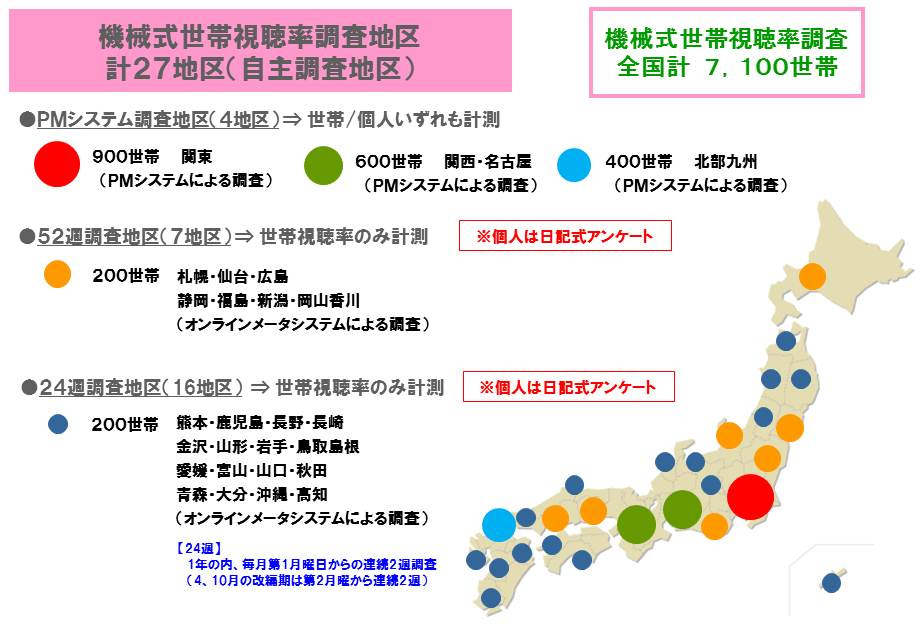 機械式世帯視聴率調査地区
計27地区（自主調査地区）

機械式世帯視聴率調査
全国計 7，100世帯

●PMシステム調査地区（4地区）⇒ 世帯／個人いずれも計測

900世帯　関東
（PMシステムによる調査）

600世帯　関西・名古屋
（PMシステムによる調査）

400世帯　北部九州
（PMシステムによる調査）

●52週調査地区（7地区）⇒ 世帯視聴率のみ計測

※個人は日記式アンケート

200世帯　札幌・仙台・広島
静岡・福島・新潟・岡山香川
（オンラインメータシステムによる調査）

●24週調査地区（16地区）⇒ 世帯視聴率のみ計測

※個人は日記式アンケート

200世帯　熊本・鹿児島・長野・長崎
金沢・山形・岩手・鳥取島根
愛媛・富山・山口・秋田
青森・大分・沖縄・高知
（オンラインメータシステムによる調査）

【24週】
1年の内、毎月第1月曜日からの連続2週調査
（4、10月の改編期は第2月曜から連続2週）